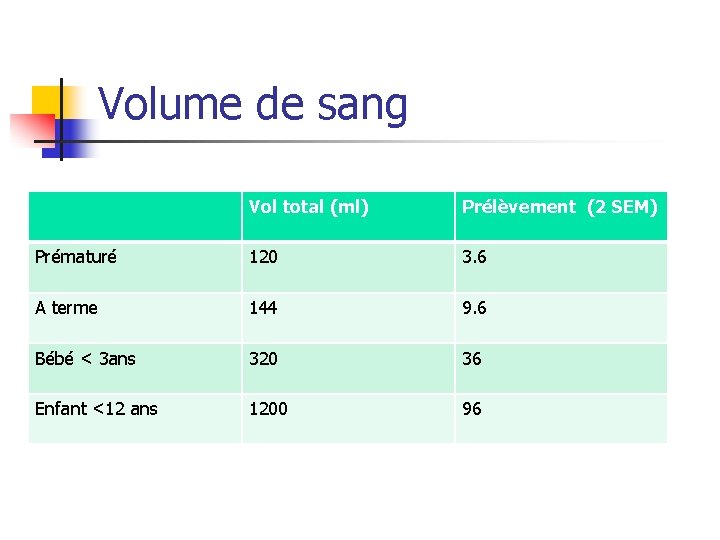 Volume de sang

| | Vol total (ml) | Prélèvement (2 SEM) |
|---|---|---|
| Prématuré | 120 | 3.6 |
| A terme | 144 | 9.6 |
| Bébé < 3ans | 320 | 36 |
| Enfant <12 ans | 1200 | 96 |